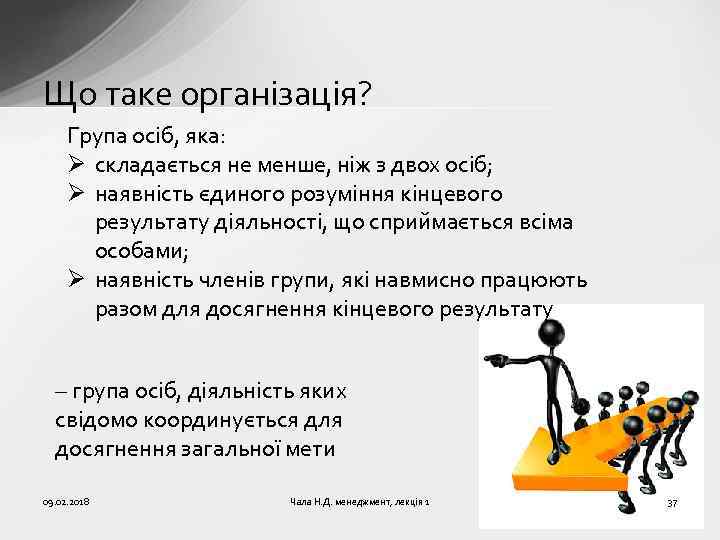 Що таке організація?

Група осіб, яка:

➢ складається не менше, ніж з двох осіб;

➢ наявність єдиного розуміння кінцевого результату діяльності, що сприймається всіма особами;

➢ наявність членів групи, які навмисно працюють разом для досягнення кінцевого результату

– група осіб, діяльність яких свідомо координується для досягнення загальної мети

09.02.2018

Чала Н.Д. менеджмент, лекція 1

37